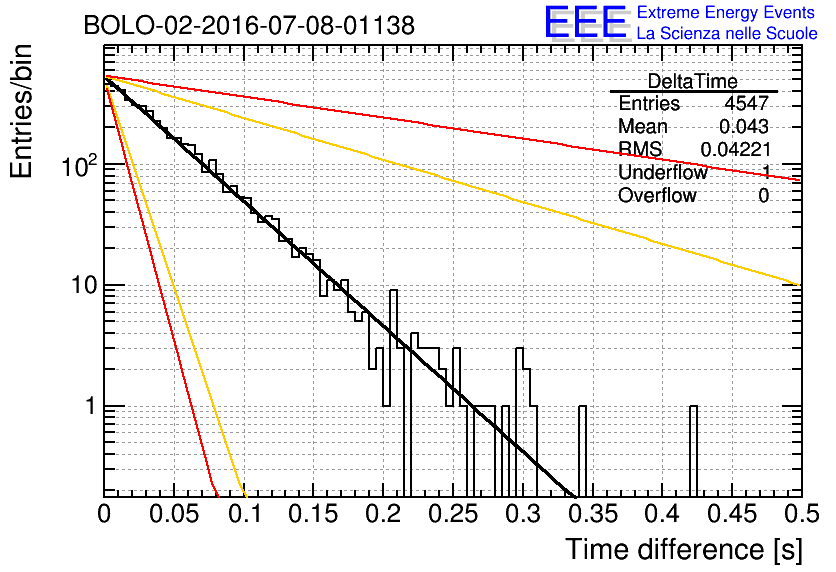 BOLO-02-2016-07-08-01138

EEE Extreme Energy Events
La Scienza nelle Scuole

| DeltaTime | |
|---|---|
| Entries | 4547 |
| Mean | 0.043 |
| RMS | 0.04221 |
| Underflow | 1 |
| Overflow | 0 |

Entries/bin

$10^2$

10

1

0
0.05
0.1
0.15
0.2
0.25
0.3
0.35
0.4
0.45
0.5

Time difference [s]